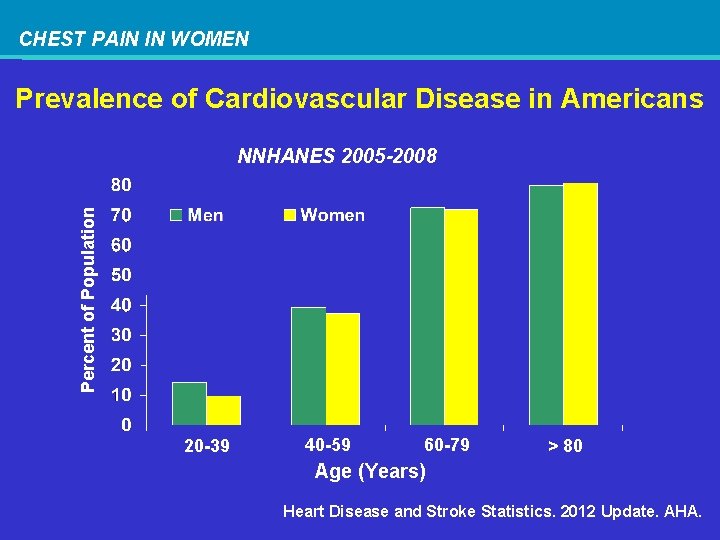 CHEST PAIN IN WOMEN

Prevalence of Cardiovascular Disease in Americans

NNHANES 2005-2008

Percent of Population

80
70
60
50
40
30
20
10
0

Men
Women

20-39
40-59
60-79
> 80

Age (Years)

Heart Disease and Stroke Statistics. 2012 Update. AHA.